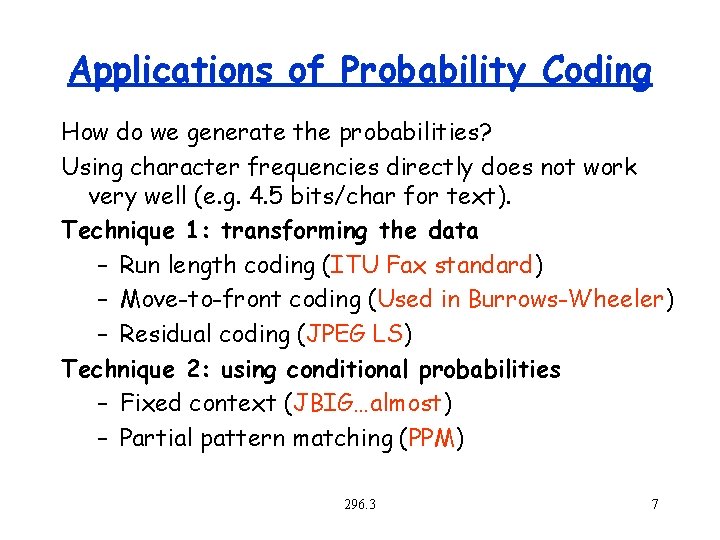 Applications of Probability Coding

How do we generate the probabilities?

Using character frequencies directly does not work very well (e.g. 4.5 bits/char for text).

Technique 1: transforming the data

– Run length coding (ITU Fax standard)
– Move-to-front coding (Used in Burrows-Wheeler)
– Residual coding (JPEG LS)

Technique 2: using conditional probabilities

– Fixed context (JBIG…almost)
– Partial pattern matching (PPM)

296.3

7